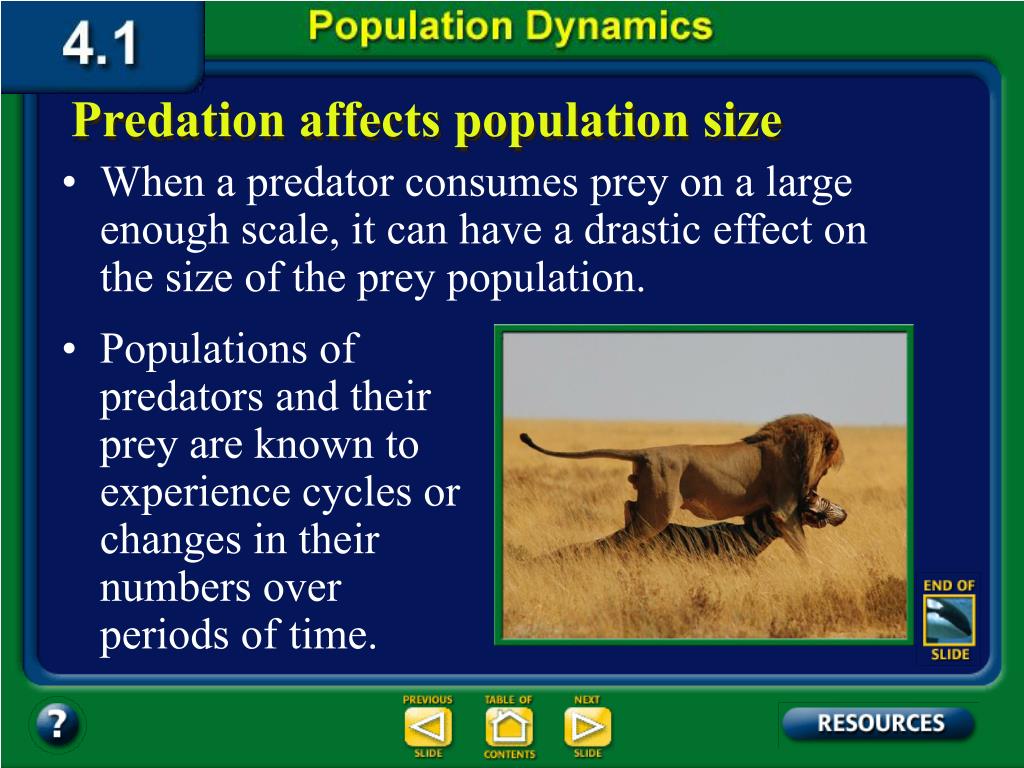 4.1

Population Dynamics

Predation affects population size

• When a predator consumes prey on a large enough scale, it can have a drastic effect on the size of the prey population.

• Populations of predators and their prey are known to experience cycles or changes in their numbers over periods of time.

END OF SLIDE

?

PREVIOUS SLIDE

TABLE OF CONTENTS

NEXT SLIDE

RESOURCES